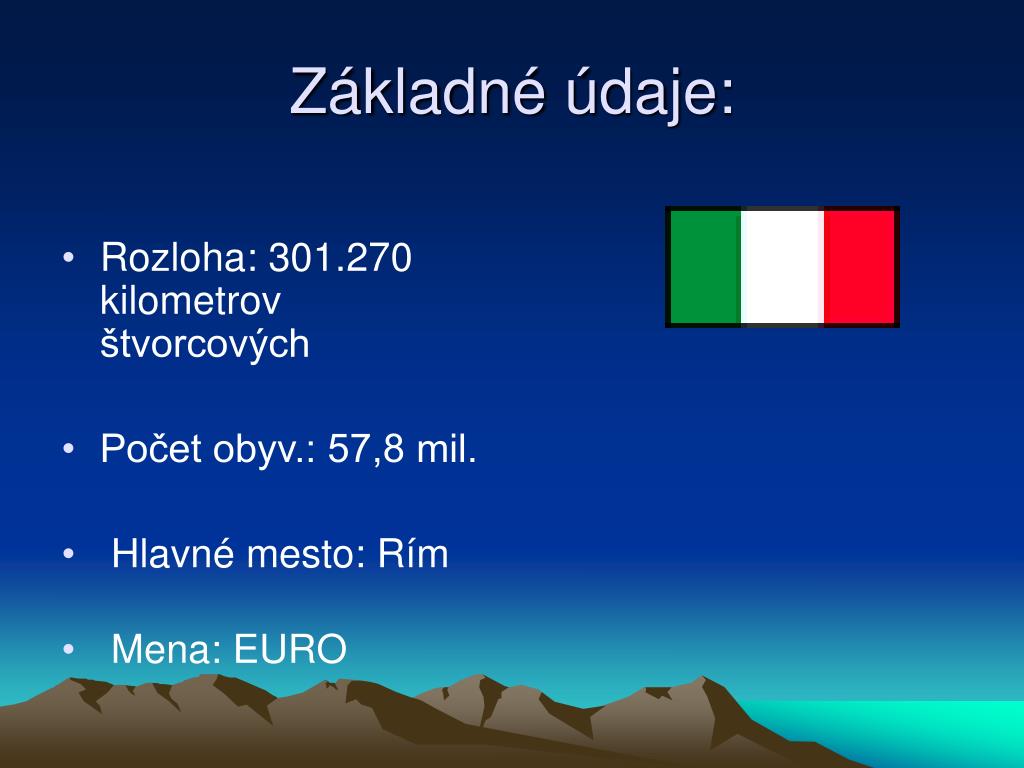 Základné údaje:

• Rozloha: 301.270 kilometrov štvorcových

• Počet obyv.: 57,8 mil.

• Hlavné mesto: Rím

• Mena: EURO